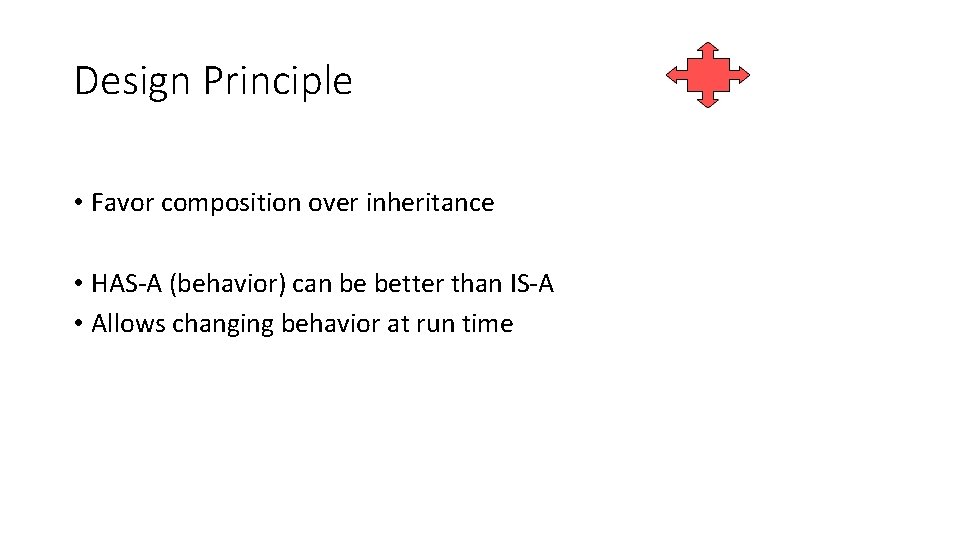 Design Principle

• Favor composition over inheritance

• HAS-A (behavior) can be better than IS-A
• Allows changing behavior at run time